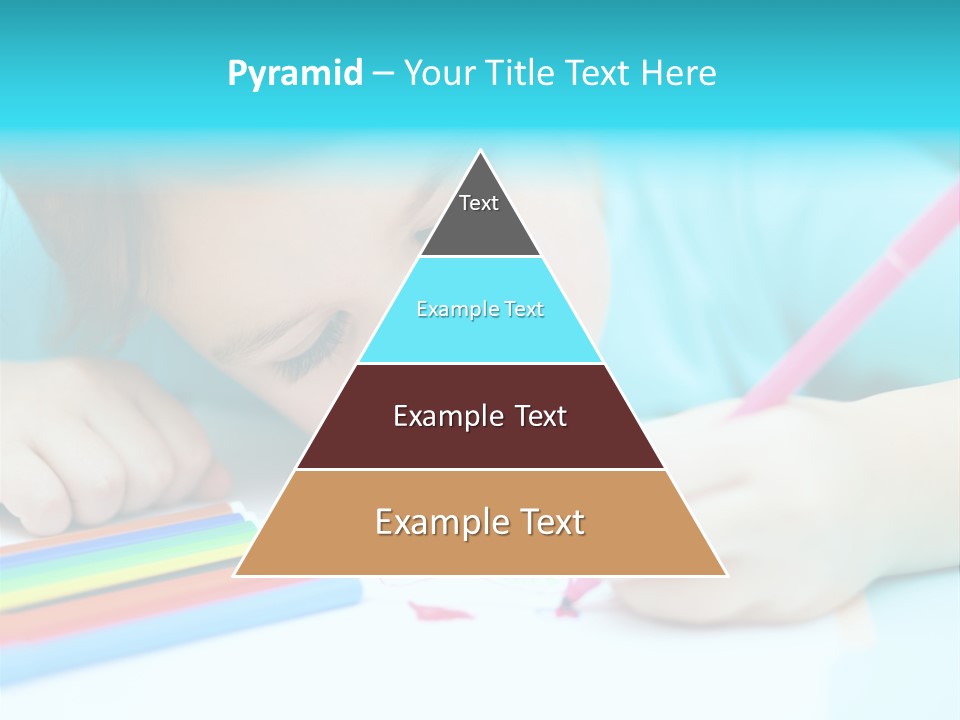 Pyramid – Your Title Text Here

Text

Example Text

Example Text

Example Text